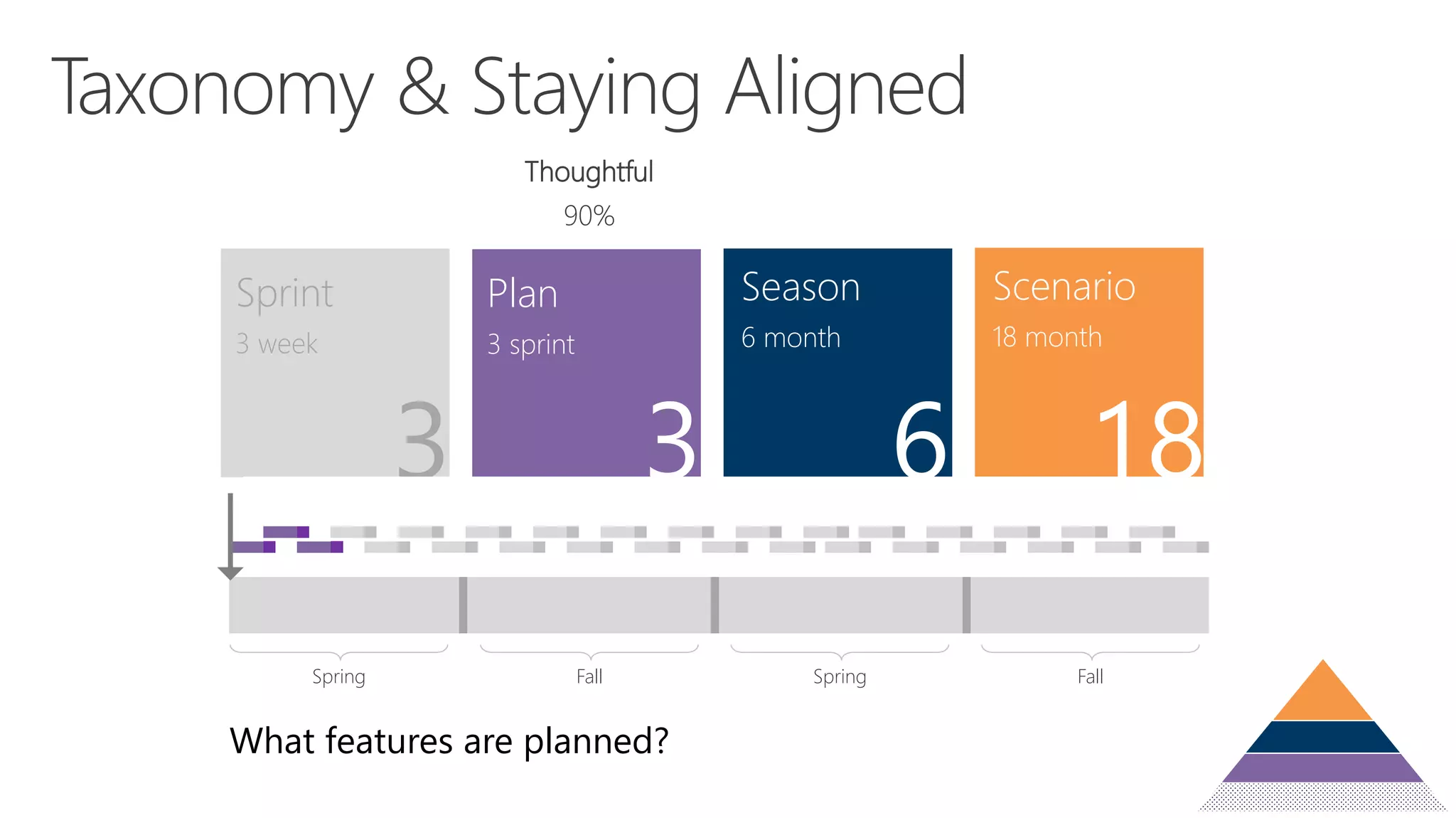 Taxonomy & Staying Aligned

Thoughtful

90%

Sprint

3 week

3

Plan

3 sprint

3

Season

6 month

6

Scenario

18 month

18

Spring

Fall

Spring

Fall

What features are planned?